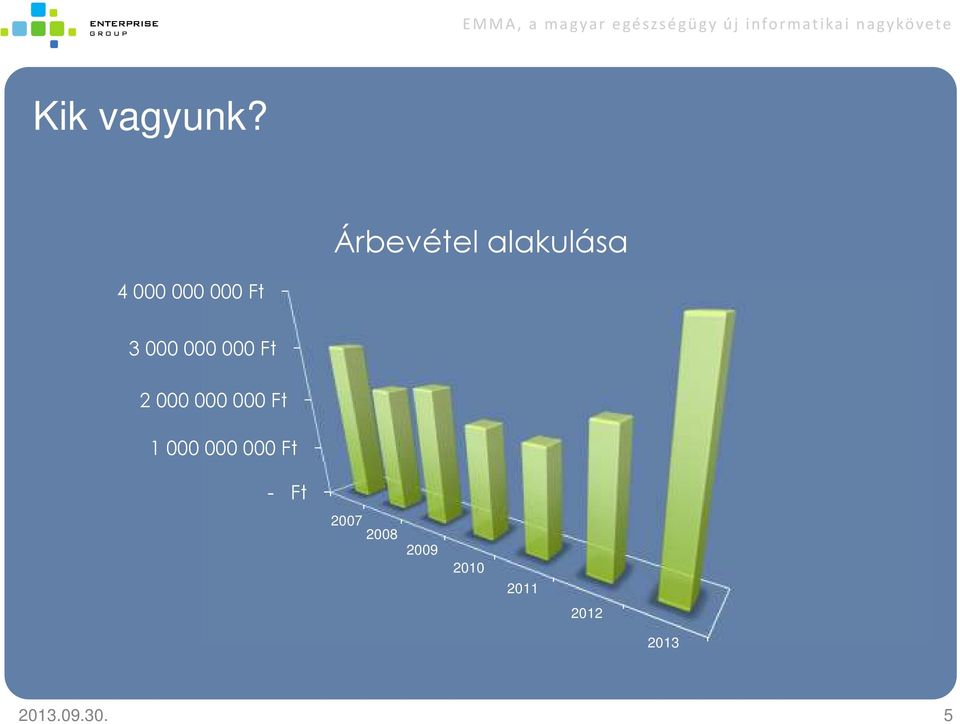 ENTERPRISE GROUP

EMMA, a magyar egészségügy új informatikai nagykövete

Kik vagyunk?

Árbevétel alakulása

4 000 000 000 Ft
3 000 000 000 Ft
2 000 000 000 Ft
1 000 000 000 Ft
- Ft

2007
2008
2009
2010
2011
2012
2013

2013.09.30.

5